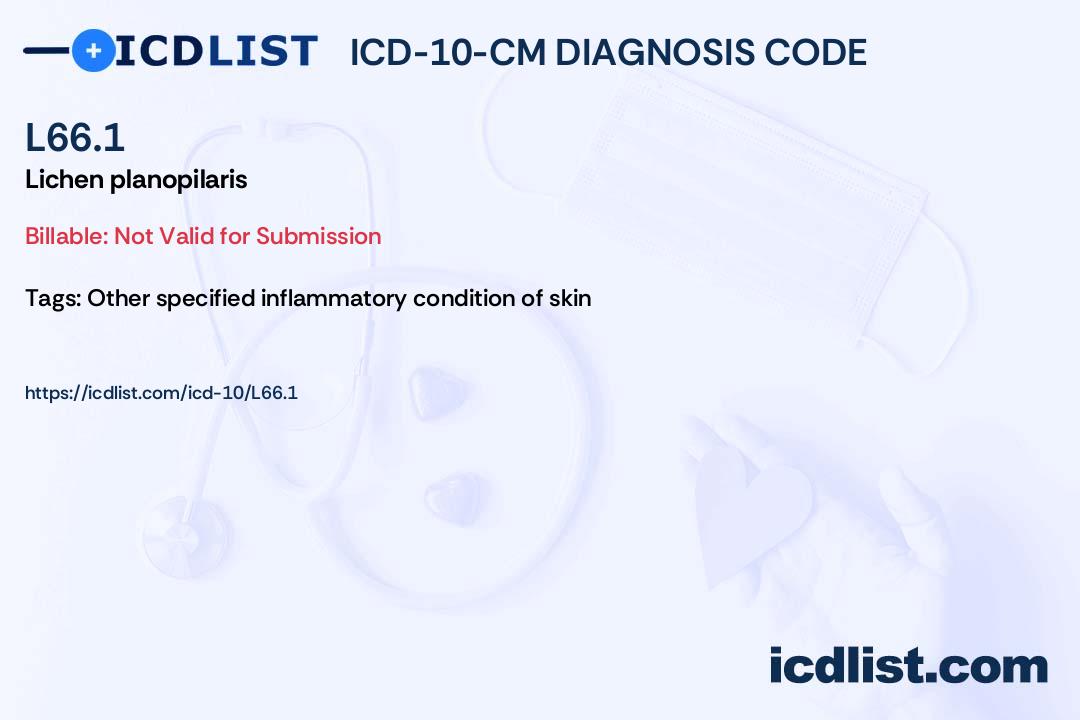 ICDLIST ICD-10-CM DIAGNOSIS CODE

L66.1
Lichen planopilaris

Billable: Not Valid for Submission

Tags: Other specified inflammatory condition of skin

https://icdlist.com/icd-10/L66.1

icdlist.com